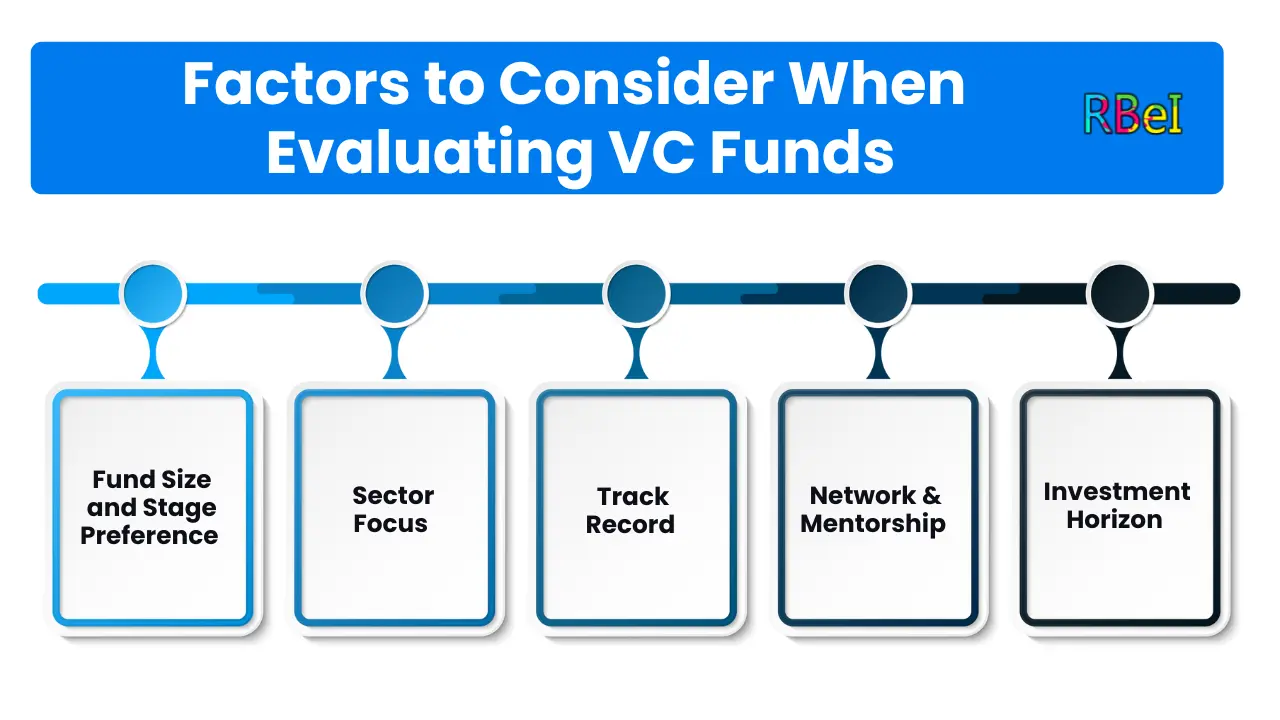 Factors to Consider When Evaluating VC Funds

RBeI

Fund Size and Stage Preference

Sector Focus

Track Record

Network & Mentorship

Investment Horizon